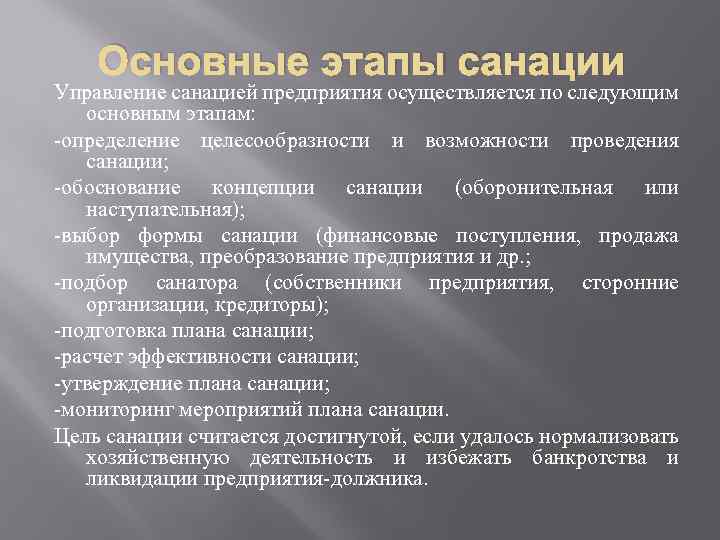 Основные этапы санации

Управление санацией предприятия осуществляется по следующим основным этапам:

-определение целесообразности и возможности проведения санации;

-обоснование концепции санации (оборонительная или наступательная);

-выбор формы санации (финансовые поступления, продажа имущества, преобразование предприятия и др.;

-подбор санатора (собственники предприятия, сторонние организации, кредиторы);

-подготовка плана санации;

-расчет эффективности санации;

-утверждение плана санации;

-мониторинг мероприятий плана санации.

Цель санации считается достигнутой, если удалось нормализовать хозяйственную деятельность и избежать банкротства и ликвидации предприятия-должника.